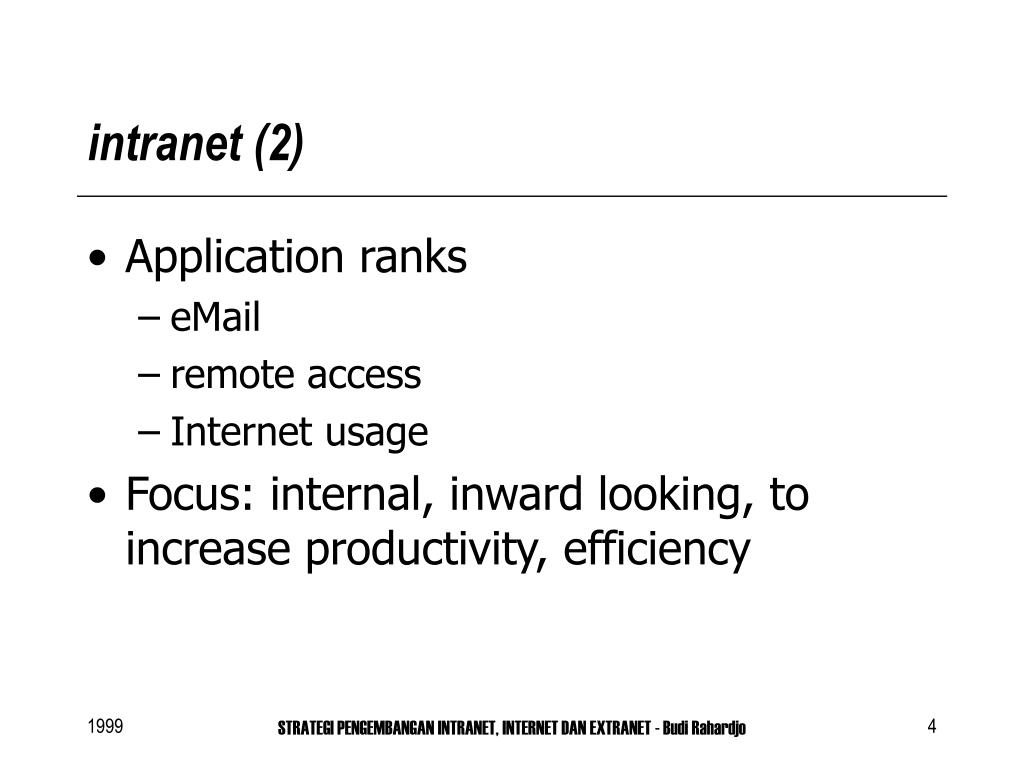 intranet (2)

• Application ranks
– eMail
– remote access
– Internet usage
• Focus: internal, inward looking, to increase productivity, efficiency

1999

STRATEGI PENGEMBANGAN INTRANET, INTERNET DAN EXTRANET - Budi Rahardjo

4